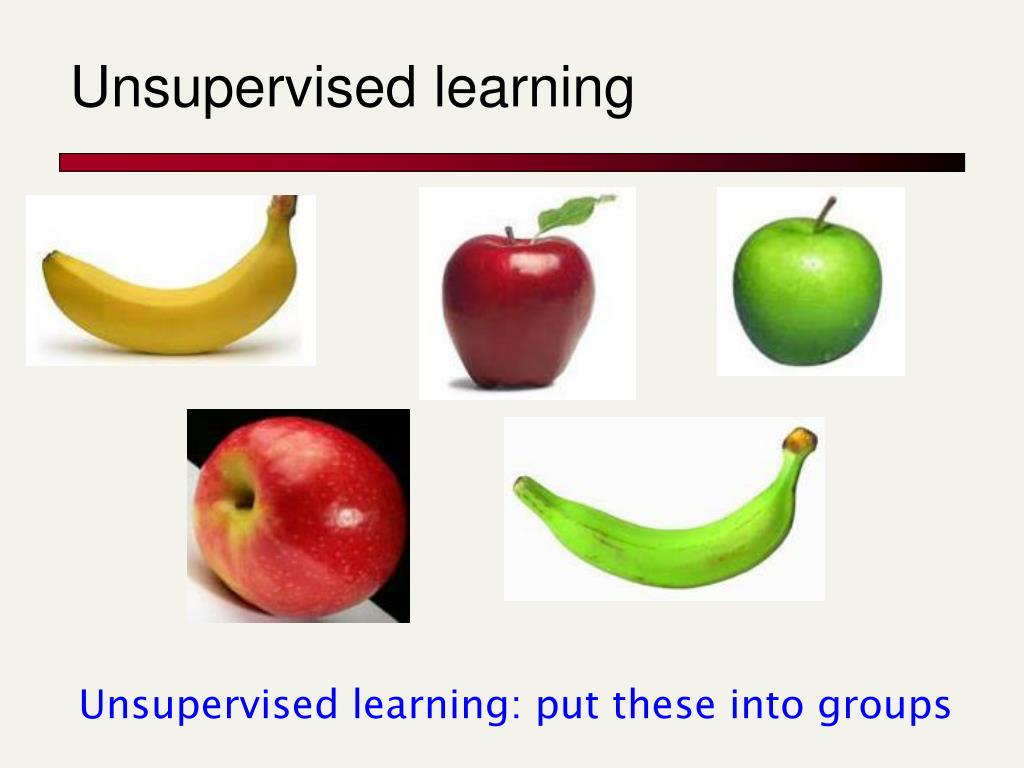 Unsupervised learning

Unsupervised learning: put these into groups